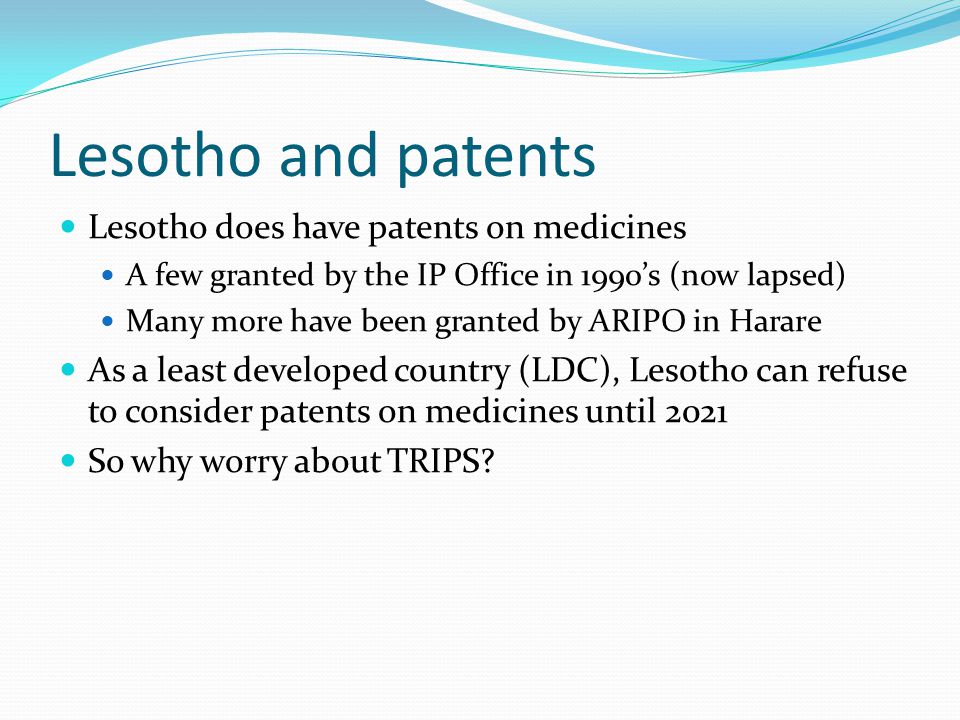 Lesotho and patents

- Lesotho does have patents on medicines
  - A few granted by the IP Office in 1990's (now lapsed)
  - Many more have been granted by ARIPO in Harare
- As a least developed country (LDC), Lesotho can refuse to consider patents on medicines until 2021
- So why worry about TRIPS?